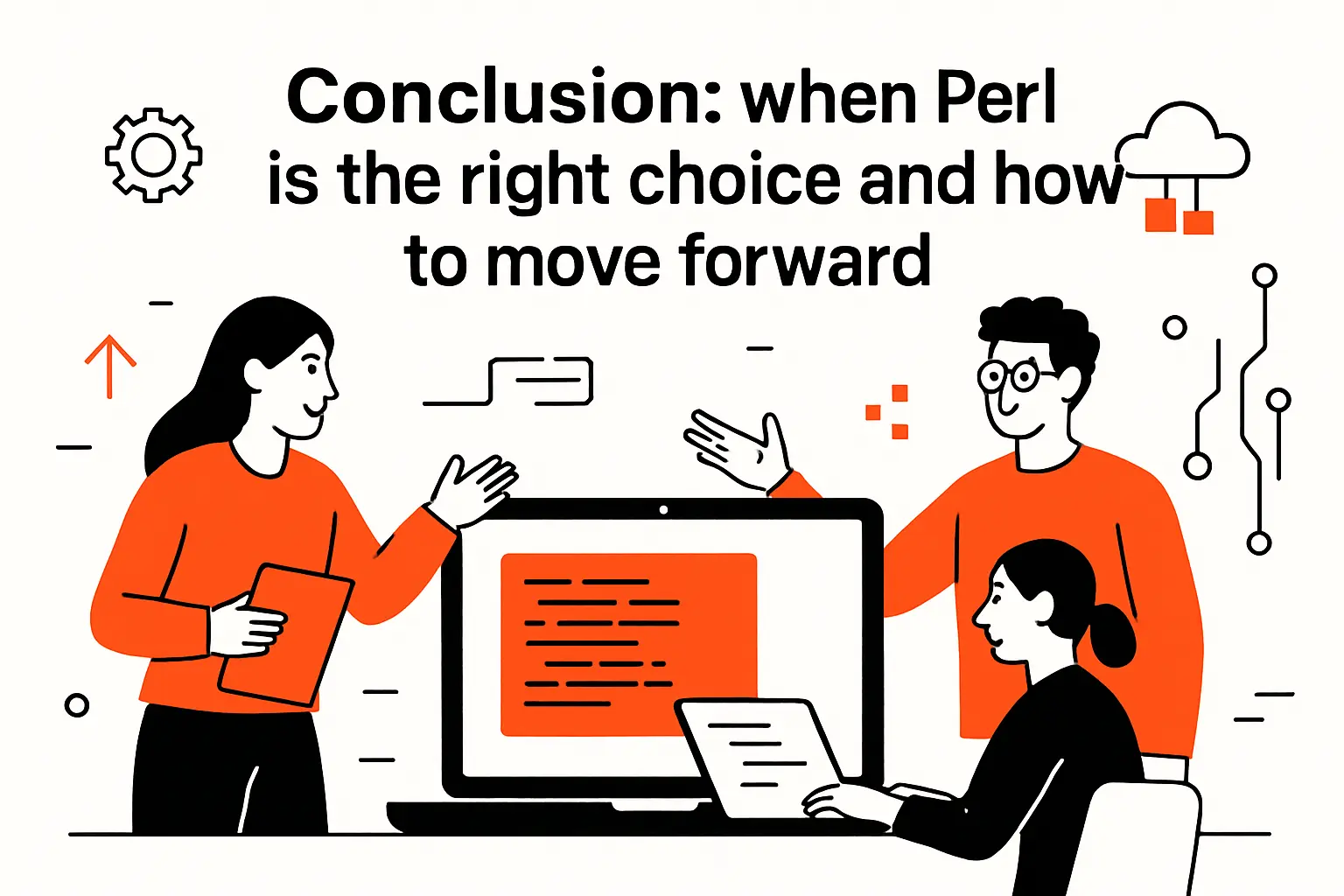 Conclusion: when Perl is the right choice and how to move forward